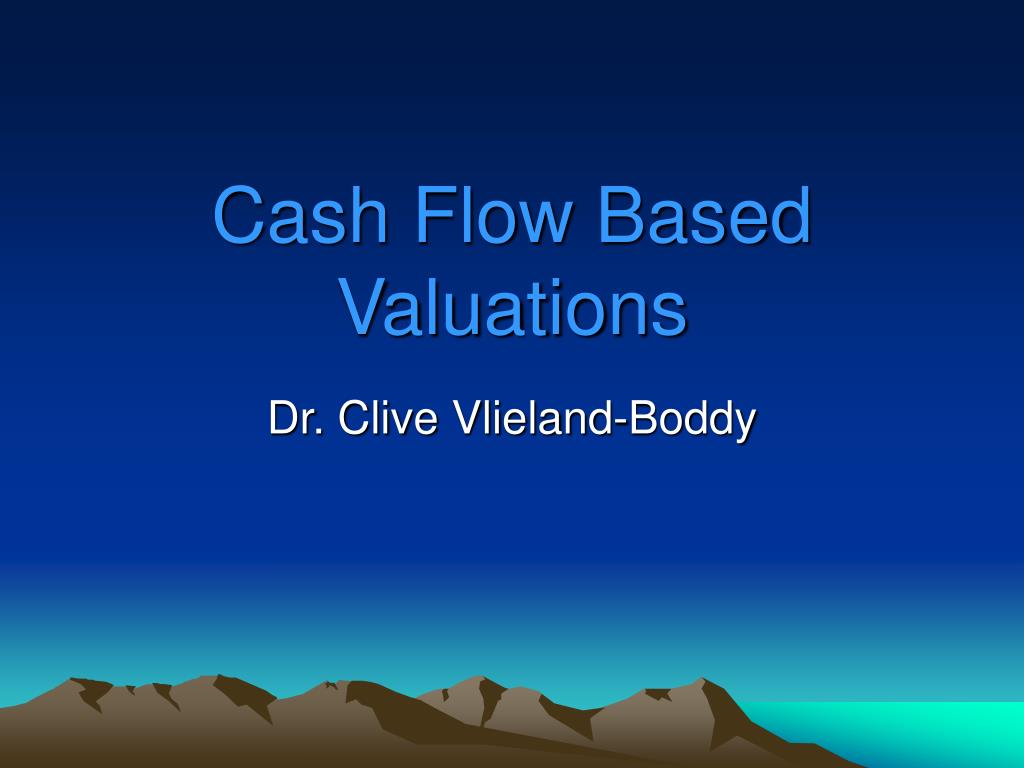 Cash Flow Based Valuations

Dr. Clive Vlieland-Boddy